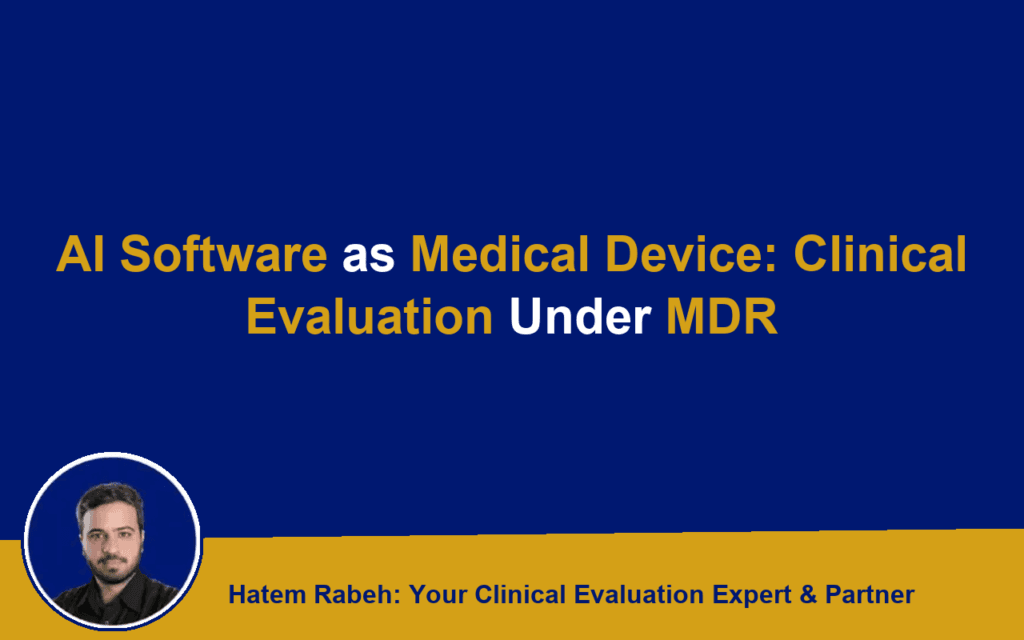 AI Software as Medical Device: Clinical Evaluation Under MDR

Hatem Rabeh: Your Clinical Evaluation Expert & Partner